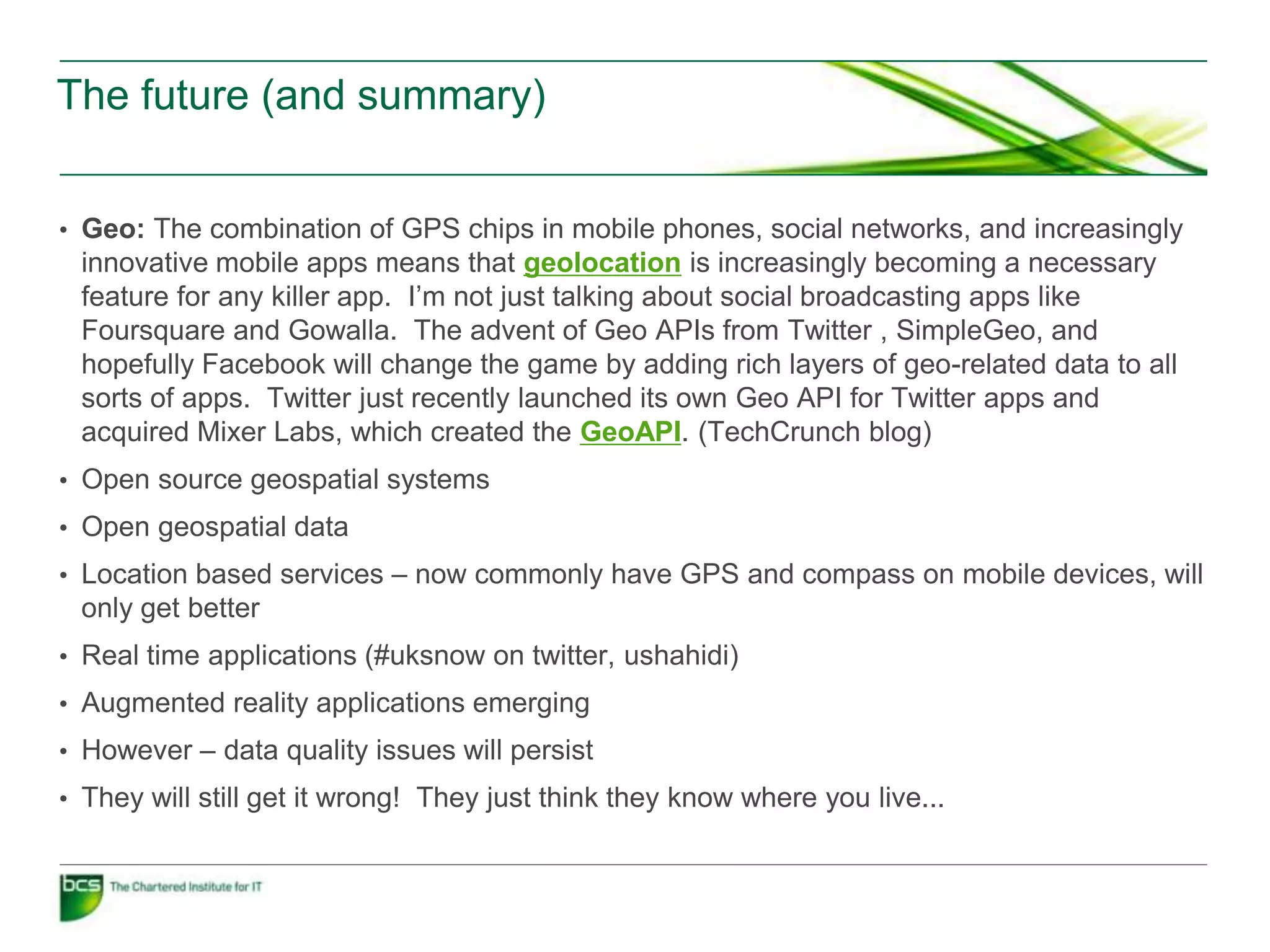 The future (and summary)

• Geo: The combination of GPS chips in mobile phones, social networks, and increasingly innovative mobile apps means that geolocation is increasingly becoming a necessary feature for any killer app. I'm not just talking about social broadcasting apps like Foursquare and Gowalla. The advent of Geo APIs from Twitter , SimpleGeo, and hopefully Facebook will change the game by adding rich layers of geo-related data to all sorts of apps. Twitter just recently launched its own Geo API for Twitter apps and acquired Mixer Labs, which created the GeoAPI. (TechCrunch blog)

• Open source geospatial systems

• Open geospatial data

• Location based services – now commonly have GPS and compass on mobile devices, will only get better

• Real time applications (#uksnow on twitter, ushahidi)

• Augmented reality applications emerging

• However – data quality issues will persist

• They will still get it wrong! They just think they know where you live...

bcs The Chartered Institute for IT